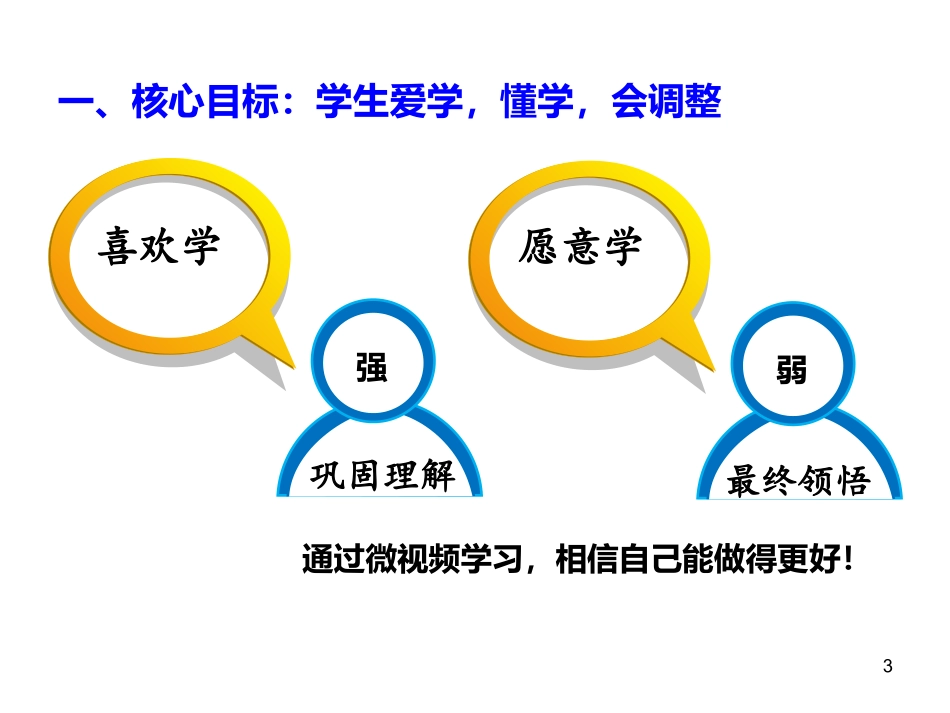 一、核心目标：学生爱学，懂学，会调整

喜欢学

强

巩固理解

愿意学

弱

最终领悟

通过微视频学习，相信自己能做得更好！

3